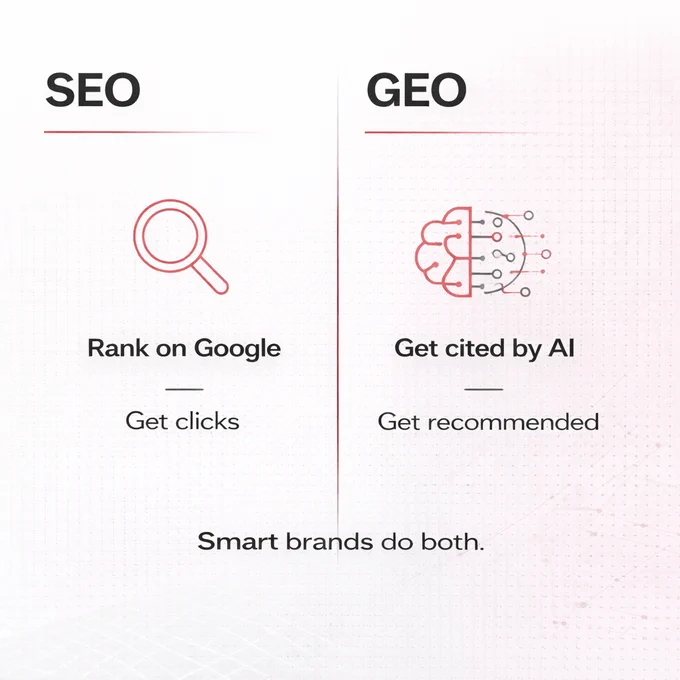 SEO

Rank on Google

Get clicks

GEO

Get cited by AI

Get recommended

Smart brands do both.